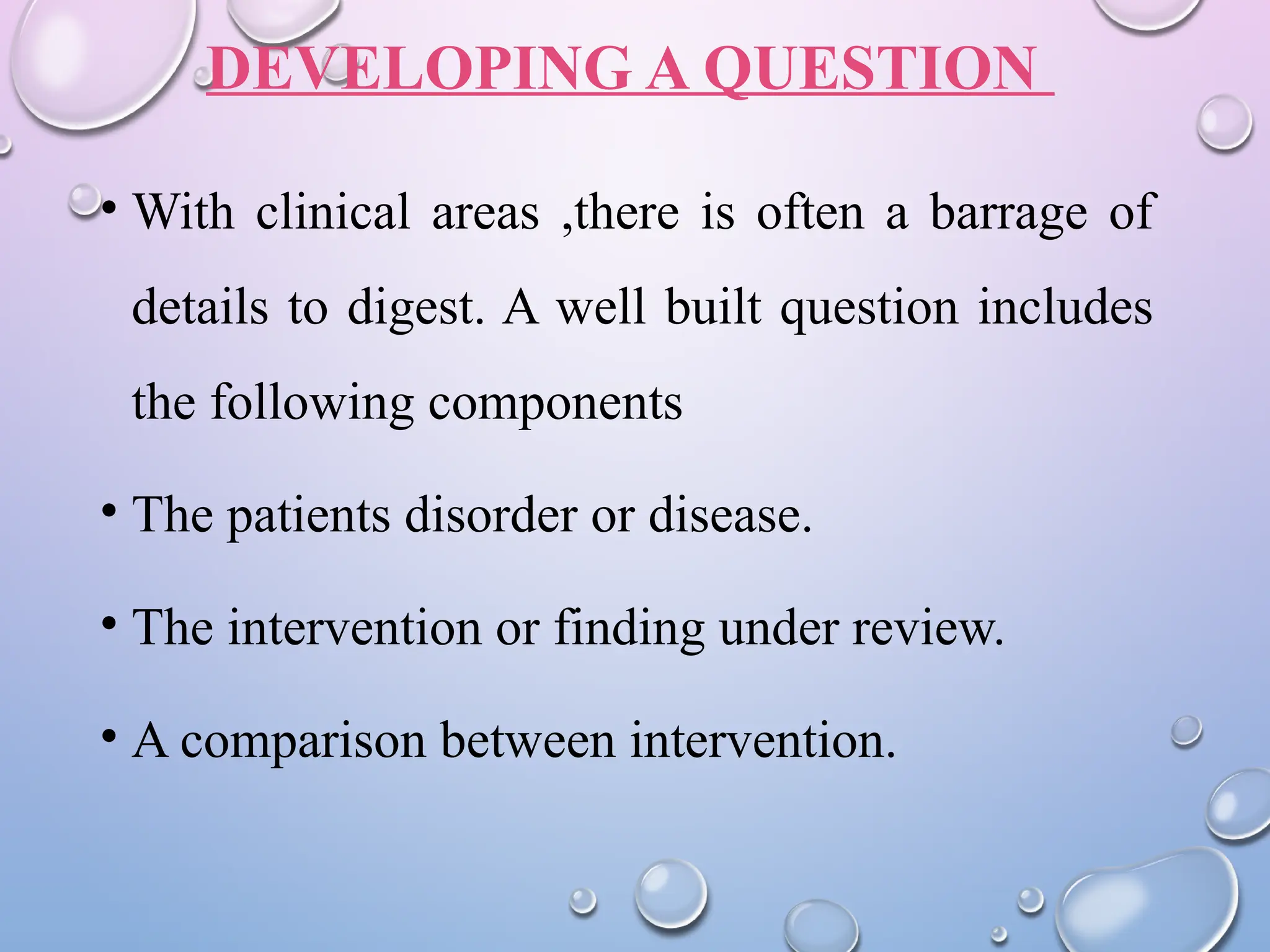 DEVELOPING A QUESTION

• With clinical areas ,there is often a barrage of details to digest. A well built question includes the following components

• The patients disorder or disease.

• The intervention or finding under review.

• A comparison between intervention.